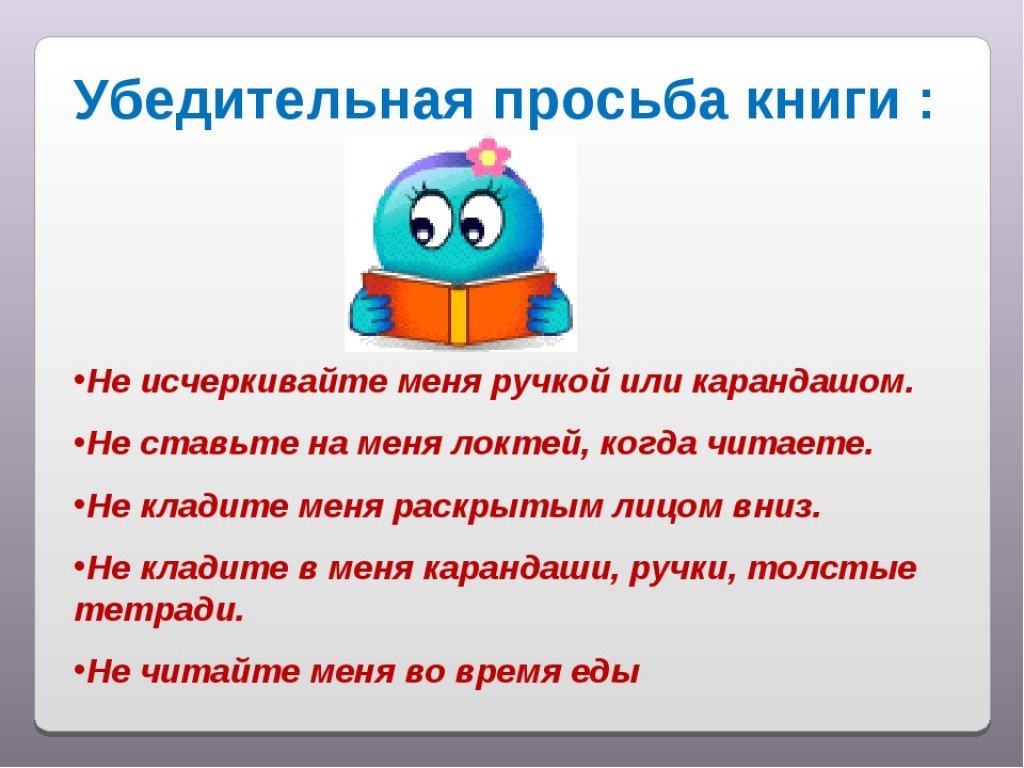 Убедительная просьба книги :

•Не исчеркивайте меня ручкой или карандашом.

•Не ставьте на меня локтей, когда читаете.

•Не кладите меня раскрытым лицом вниз.

•Не кладите в меня карандаши, ручки, толстые тетради.

•Не читайте меня во время еды